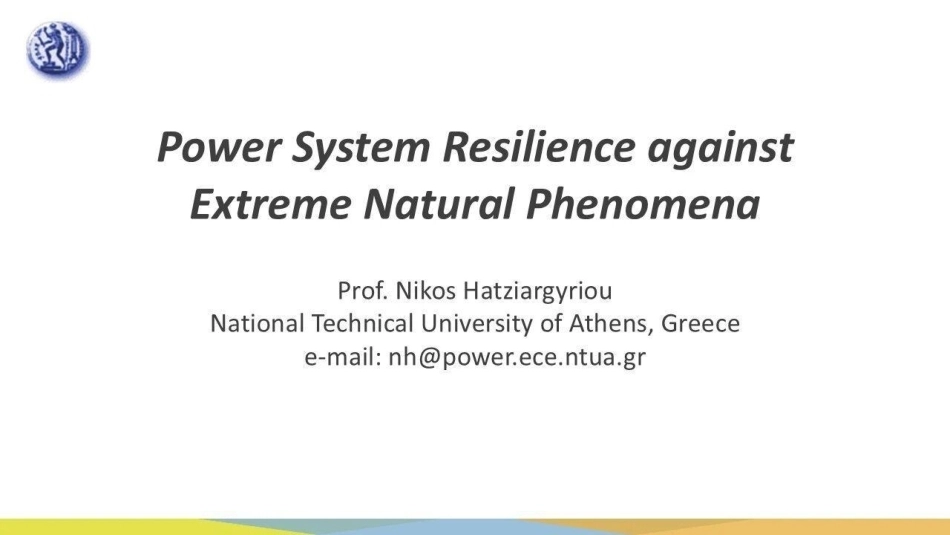 Power System Resilience against Extreme Natural Phenomena

Prof. Nikos Hatziargyriou
National Technical University of Athens, Greece
e-mail: nh@power.ece.ntua.gr